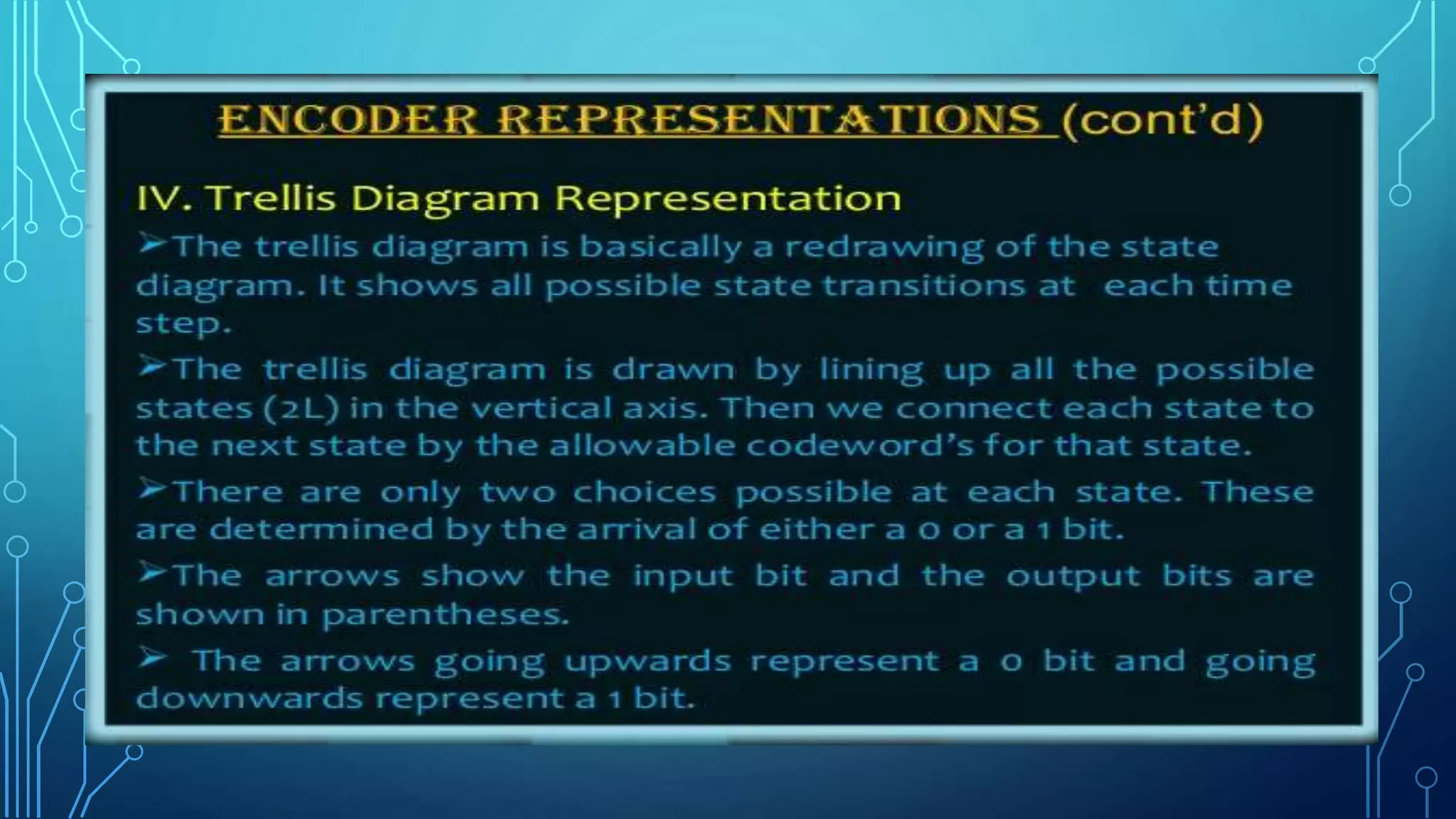 ENCODER REPRESENTATIONS (cont'd)

IV. Trellis Diagram Representation

➢The trellis diagram is basically a redrawing of the state diagram. It shows all possible state transitions at each time step.

➢The trellis diagram is drawn by lining up all the possible states (2L) in the vertical axis. Then we connect each state to the next state by the allowable codeword's for that state.

➢There are only two choices possible at each state. These are determined by the arrival of either a 0 or a 1 bit.

➢The arrows show the input bit and the output bits are shown in parentheses.

➢ The arrows going upwards represent a 0 bit and going downwards represent a 1 bit.